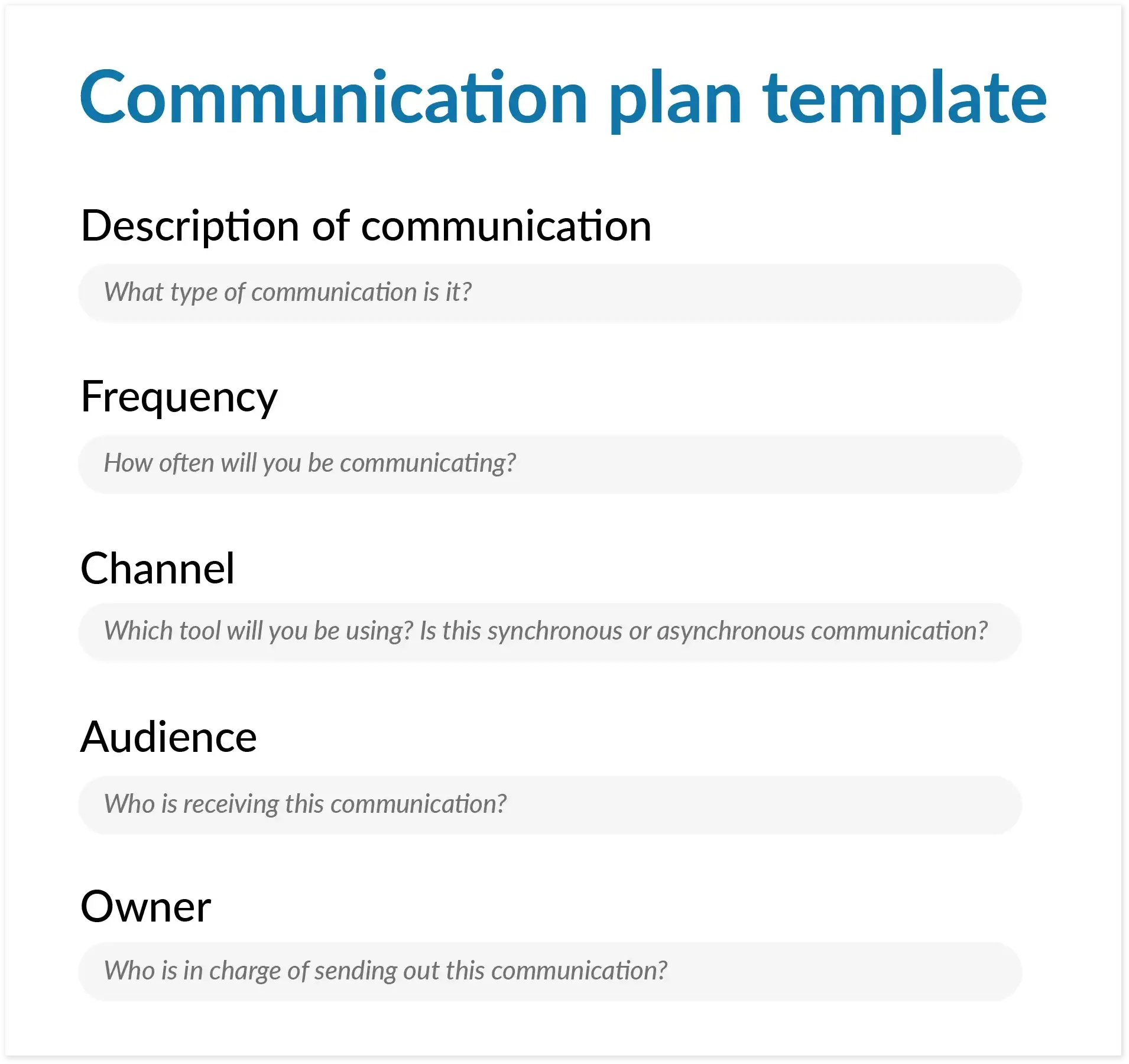 Communication plan template

Description of communication

What type of communication is it?

Frequency

How often will you be communicating?

Channel

Which tool will you be using? Is this synchronous or asynchronous communication?

Audience

Who is receiving this communication?

Owner

Who is in charge of sending out this communication?